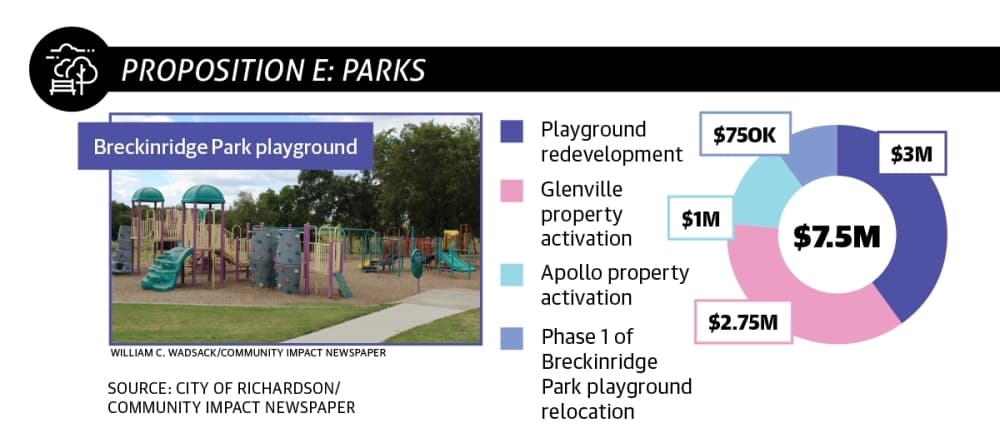 PROPOSITION E: PARKS

Breckinridge Park playground

WILLIAM C. WADSACK/COMMUNITY IMPACT NEWSPAPER

SOURCE: CITY OF RICHARDSON/ COMMUNITY IMPACT NEWSPAPER

Playground redevelopment

Glenville property activation

Apollo property activation

Phase 1 of Breckinridge Park playground relocation

$750K

$3M

$1M

$7.5M

$2.75M